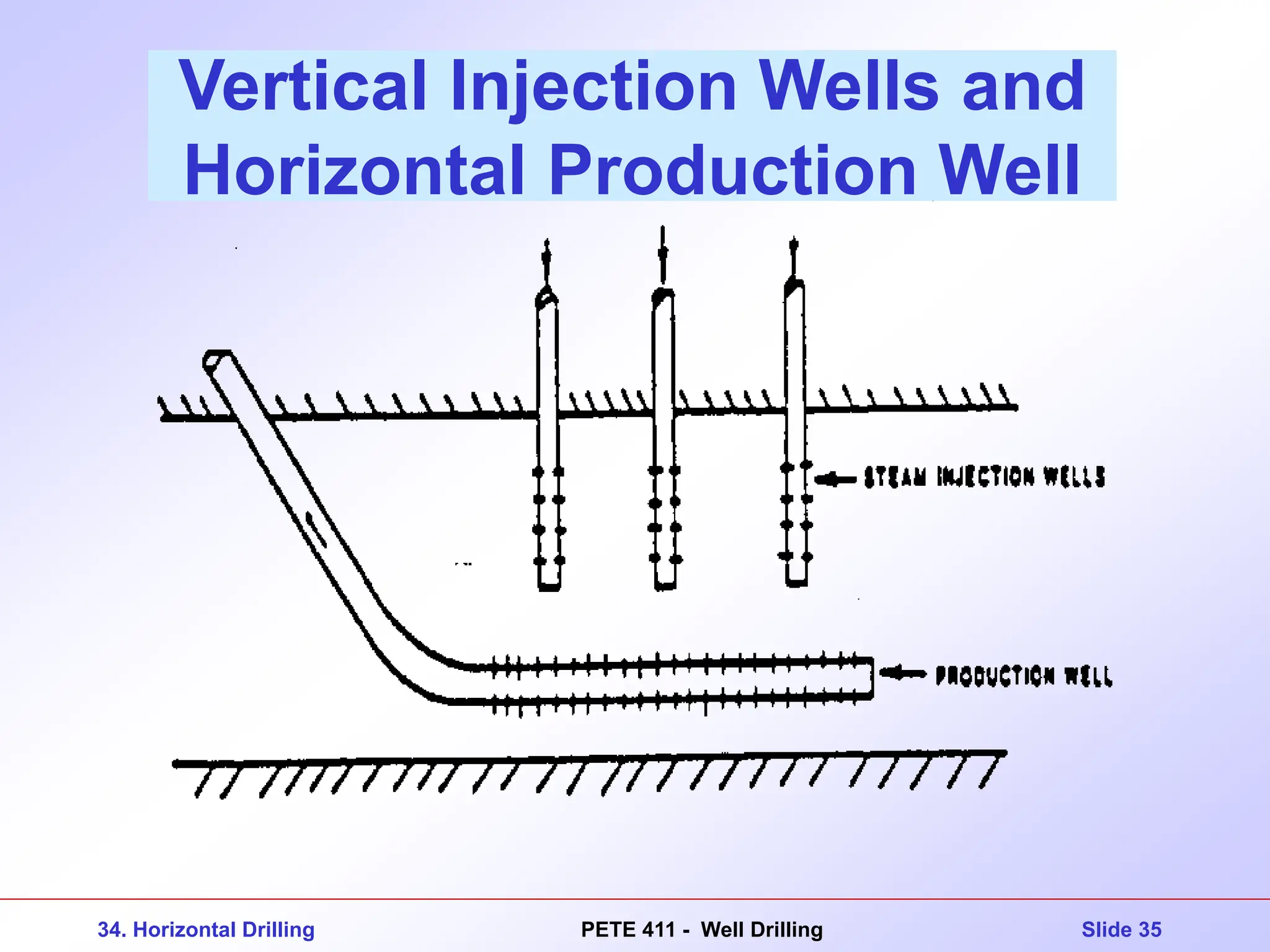 Vertical Injection Wells and Horizontal Production Well

STEAM INJECTION WELLS

PRODUCTION WELL

34. Horizontal Drilling

PETE 411 - Well Drilling

Slide 35